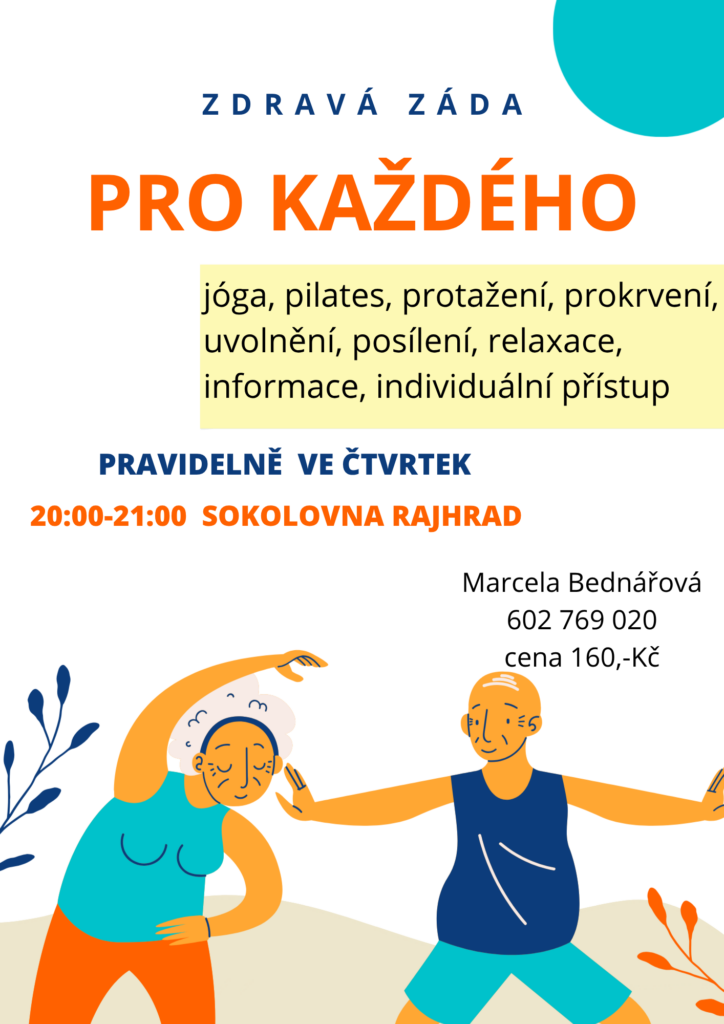 ZDRAVÁ ZÁDA

PRO KAŽDÉHO

jóga, pilates, protažení, prokrvení, uvolnění, posílení, relaxace, informace, individuální přístup

PRAVIDELNĚ VE ČTVRTEK

20:00-21:00 SOKOLOVNA RAJHRAD

Marcela Bednářová
602 769 020
cena 160,-Kč